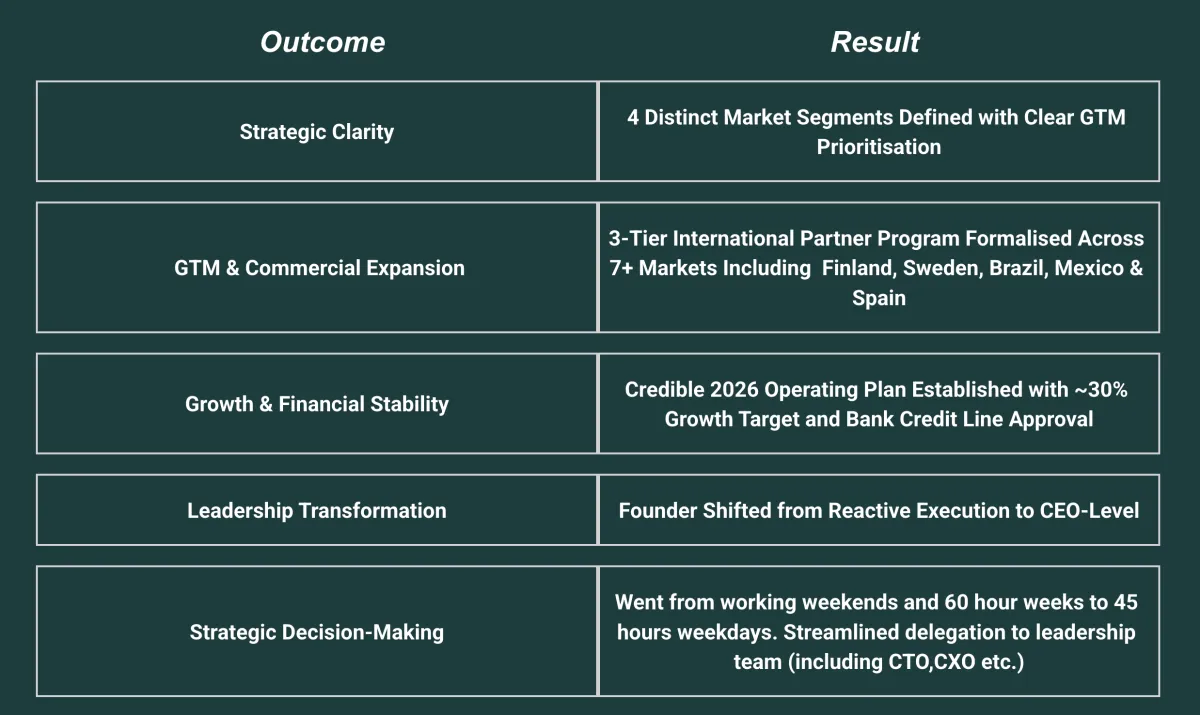 | Outcome | Result |
|---|---|
| Strategic Clarity | 4 Distinct Market Segments Defined with Clear GTM Prioritisation |
| GTM & Commercial Expansion | 3-Tier International Partner Program Formalised Across 7+ Markets Including  Finland, Sweden, Brazil, Mexico & Spain |
| Growth & Financial Stability | Credible 2026 Operating Plan Established with ~30% Growth Target and Bank Credit Line Approval |
| Leadership Transformation | Founder Shifted from Reactive Execution to CEO-Level |
| Strategic Decision-Making | Went from working weekends and 60 hour weeks to 45 hours weekdays. Streamlined delegation to leadership team (including CTO,CXO etc.) |